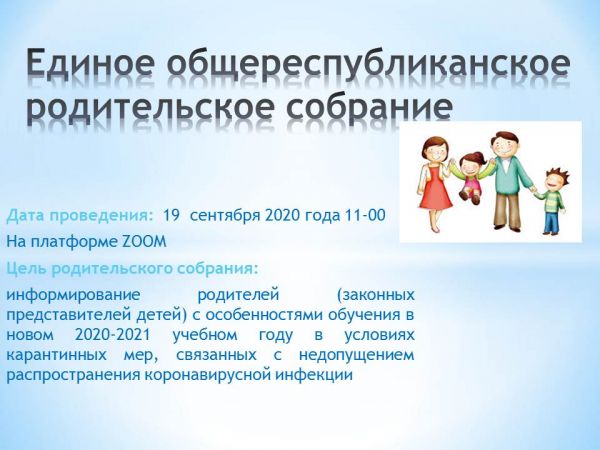 Единое общереспубликанское родительское собрание

Дата проведения: 19 сентября 2020 года 11-00

На платформе ZOOM

Цель родительского собрания:

информирование родителей (законных представителей детей) с особенностями обучения в новом 2020-2021 учебном году в условиях карантинных мер, связанных с недопущением распространения коронавирусной инфекции